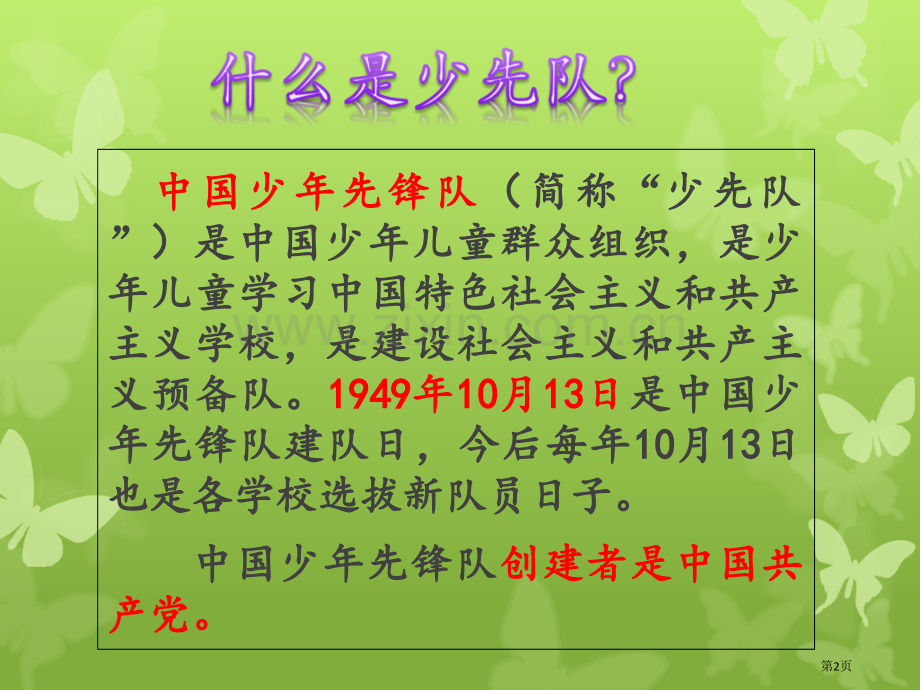 什么是少先队?

中国少年先锋队（简称“少先队”）是中国少年儿童群众组织，是少年儿童学习中国特色社会主义和共产主义学校，是建设社会主义和共产主义预备队。1949年10月13日是中国少年先锋队建队日，今后每年10月13日也是各学校选拔新队员日子。

中国少年先锋队创建者是中国共产党。

第2页

www.zixin.com.cn